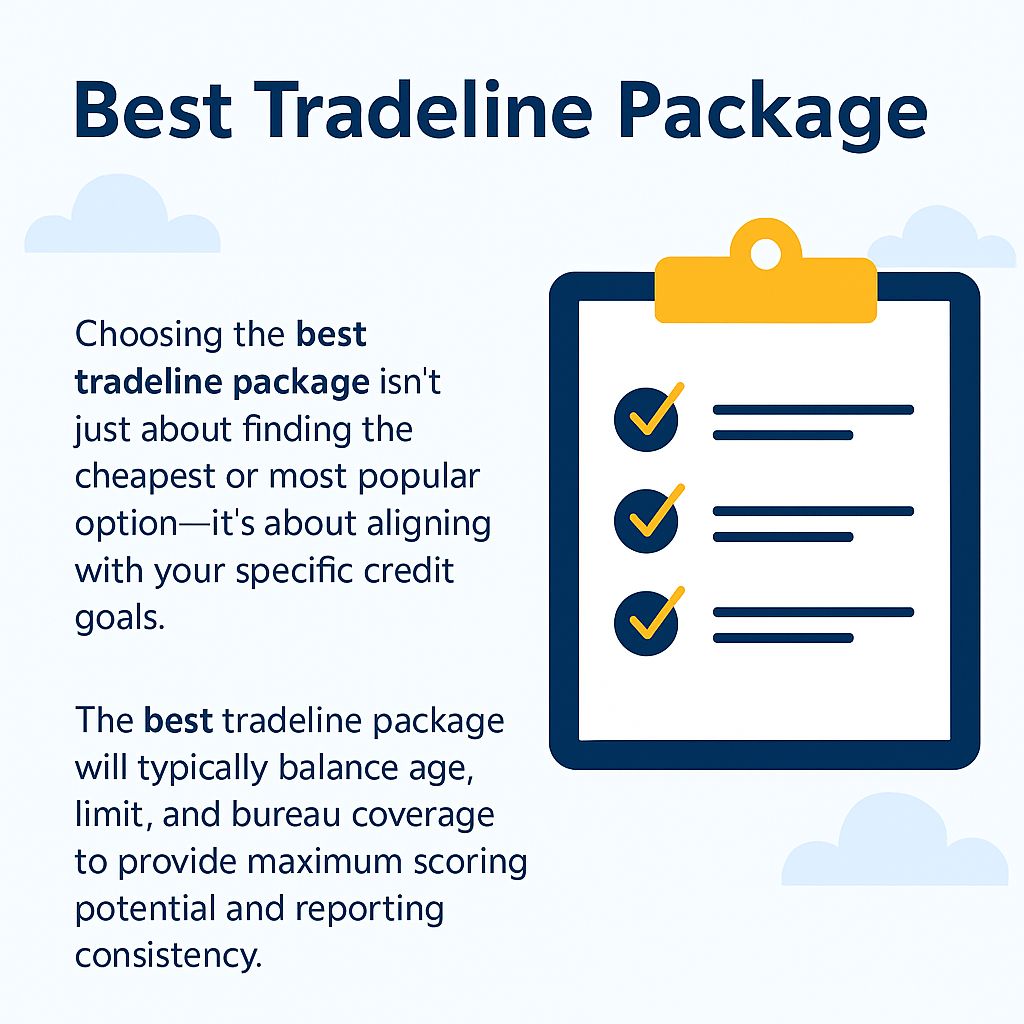 Best Tradeline Package

Choosing the best tradeline package isn't just about finding the cheapest or most popular option—it's about aligning with your specific credit goals.

The best tradeline package will typically balance age, limit, and bureau coverage to provide maximum scoring potential and reporting consistency.